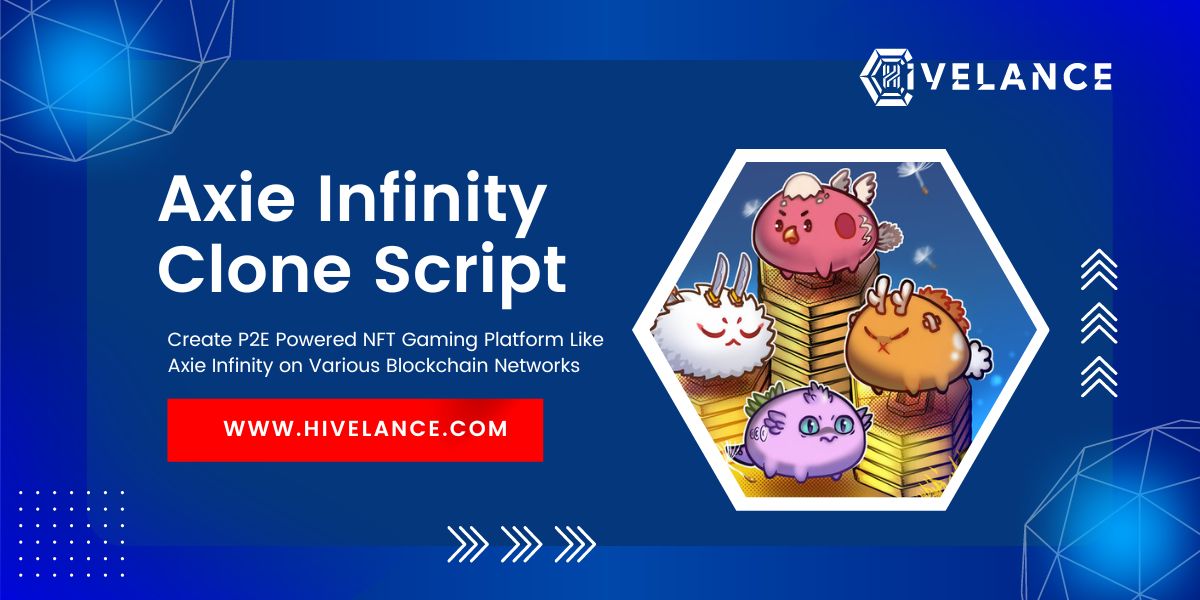 HIVELANCE

Axie Infinity Clone Script

Create P2E Powered NFT Gaming Platform Like Axie Infinity on Various Blockchain Networks

WWW.HIVELANCE.COM